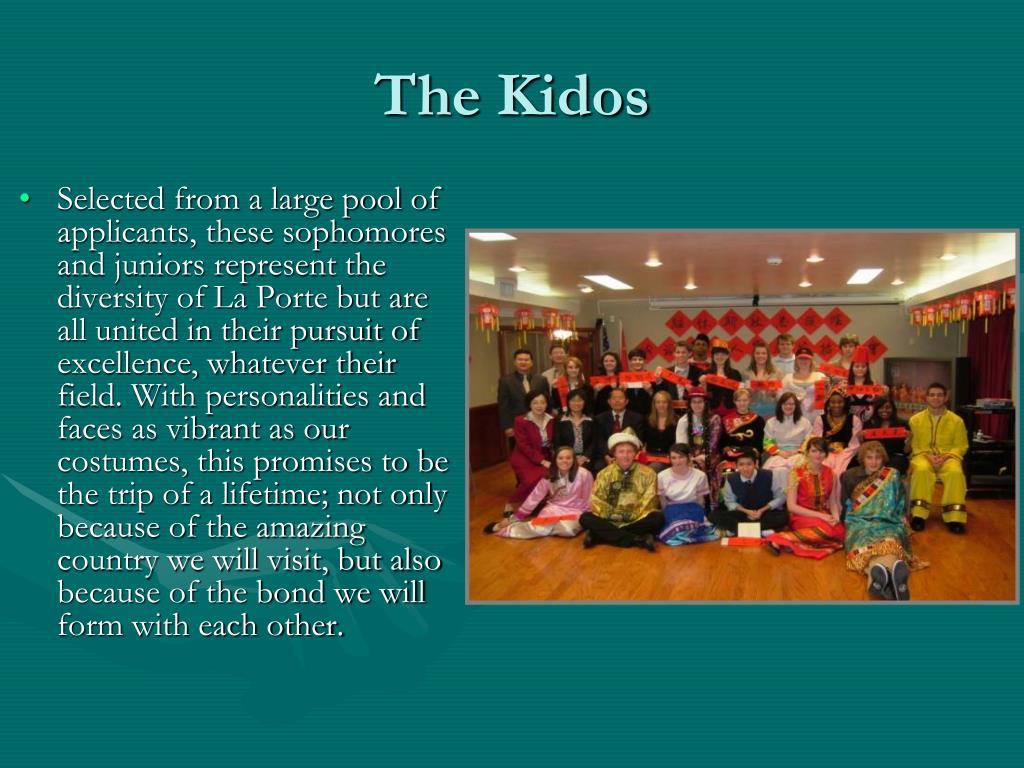 The Kidos

• Selected from a large pool of applicants, these sophomores and juniors represent the diversity of La Porte but are all united in their pursuit of excellence, whatever their field. With personalities and faces as vibrant as our costumes, this promises to be the trip of a lifetime; not only because of the amazing country we will visit, but also because of the bond we will form with each other.